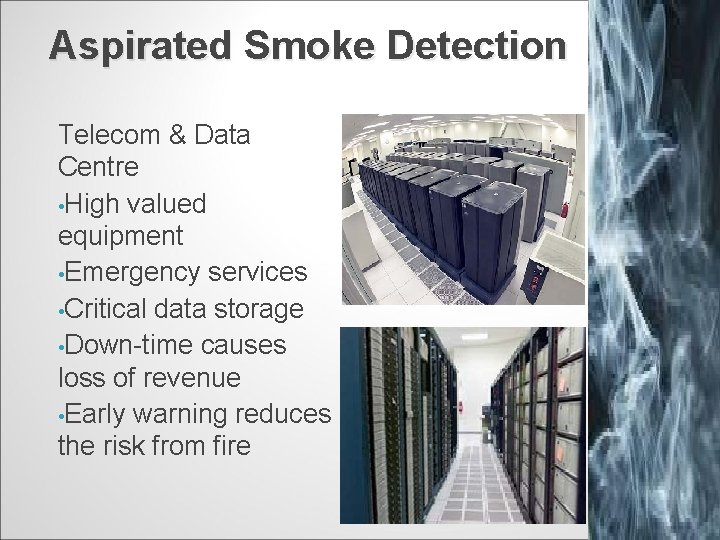 Aspirated Smoke Detection

Telecom & Data Centre

•High valued equipment

•Emergency services

•Critical data storage

•Down-time causes loss of revenue

•Early warning reduces the risk from fire